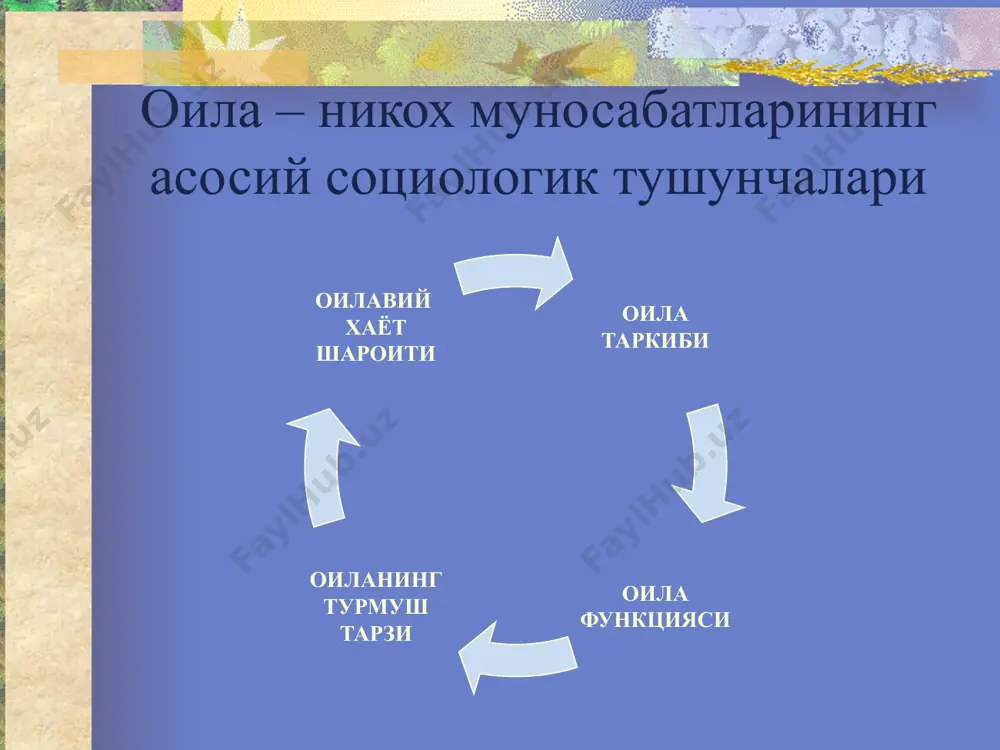 Оила – никох муносабатларининг асосий социологик тушунчалари

ОИЛАВИЙ ХАЁТ ШАРОИТИ

ОИЛА ТАРКИБИ

ОИЛА ФУНКЦИЯСИ

ОИЛАНИНГ ТУРМУШ ТАРЗИ

FaylHub.uz